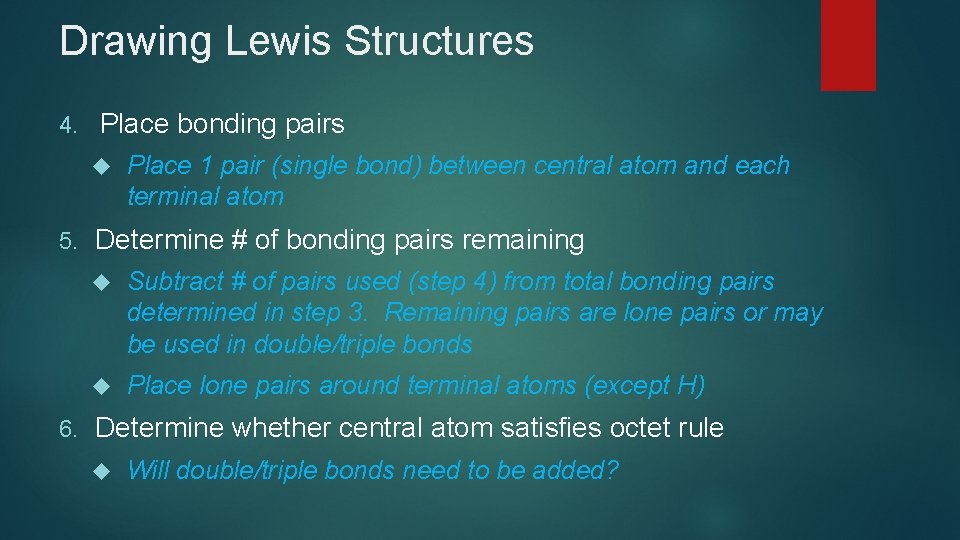 Drawing Lewis Structures

4. Place bonding pairs

Place 1 pair (single bond) between central atom and each terminal atom

5. Determine # of bonding pairs remaining

Subtract # of pairs used (step 4) from total bonding pairs determined in step 3. Remaining pairs are lone pairs or may be used in double/triple bonds

Place lone pairs around terminal atoms (except H)

6. Determine whether central atom satisfies octet rule

Will double/triple bonds need to be added?